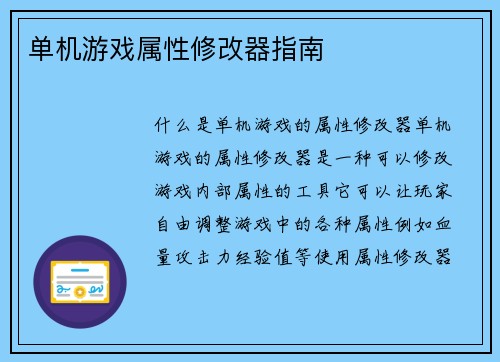 单机游戏属性修改器指南

什么是单机游戏的属性修改器单机游戏的属性修改器是一种可以修改游戏内部属性的工具它可以让玩家自由调整游戏中的各种属性例如血量攻击力经验值等使用属性修改器